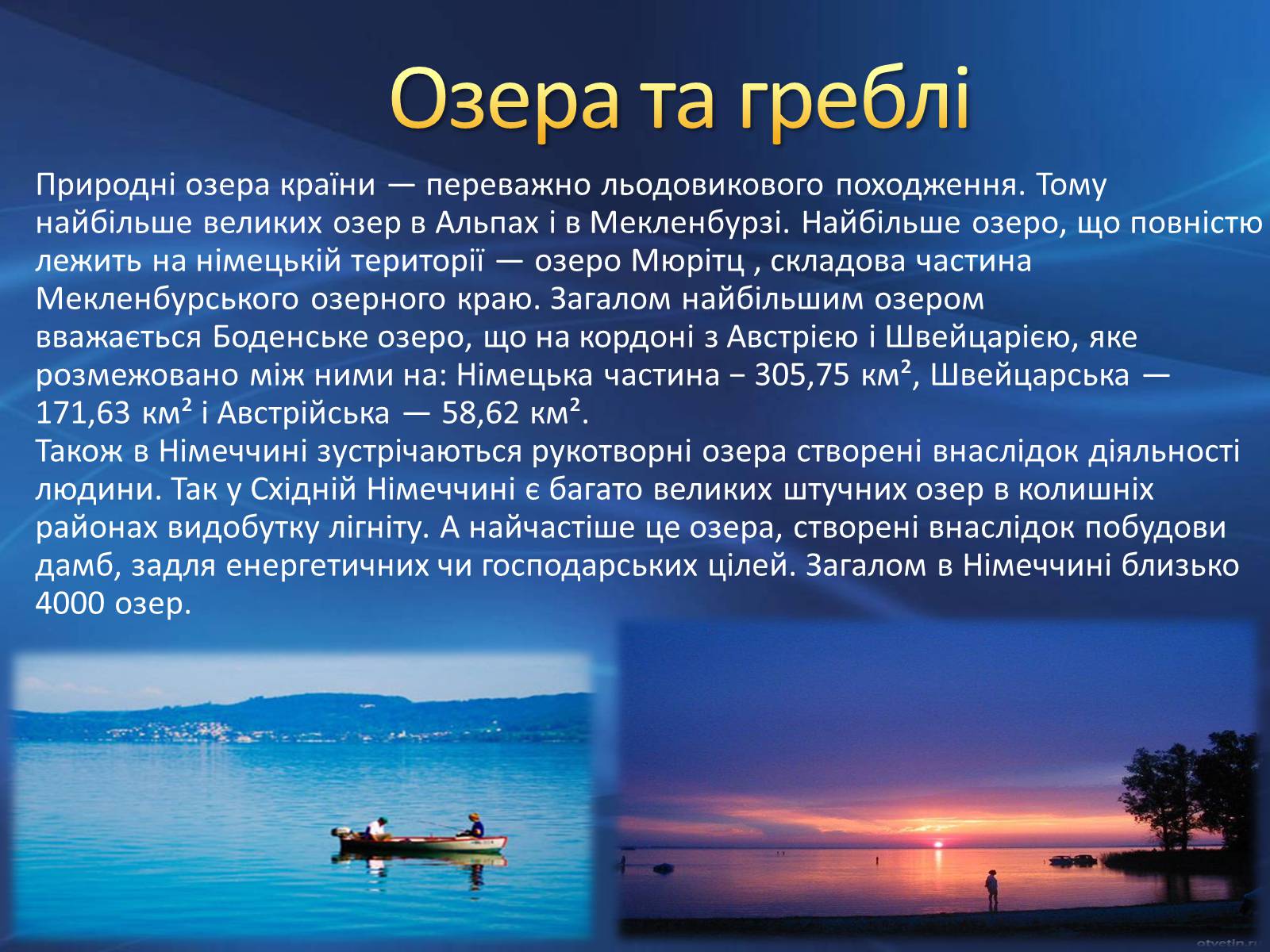 Озера та греблі

Природні озера країни — переважно льодовикового походження. Тому найбільше великих озер в Альпах і в Мекленбурзі. Найбільше озеро, що повністю лежить на німецькій території — озеро Мюрітц , складова частина Мекленбурського озерного краю. Загалом найбільшим озером вважається Боденське озеро, що на кордоні з Австрією і Швейцарією, яке розмежовано між ними на: Німецька частина – 305,75 км², Швейцарська — 171,63 км² і Австрійська — 58,62 км².
Також в Німеччині зустрічаються рукотворні озера створені внаслідок діяльності людини. Так у Східній Німеччині є багато великих штучних озер в колишніх районах видобутку лігніту. А найчастіше це озера, створені внаслідок побудови дамб, задля енергетичних чи господарських цілей. Загалом в Німеччині близько 4000 озер.

otvetin.ru